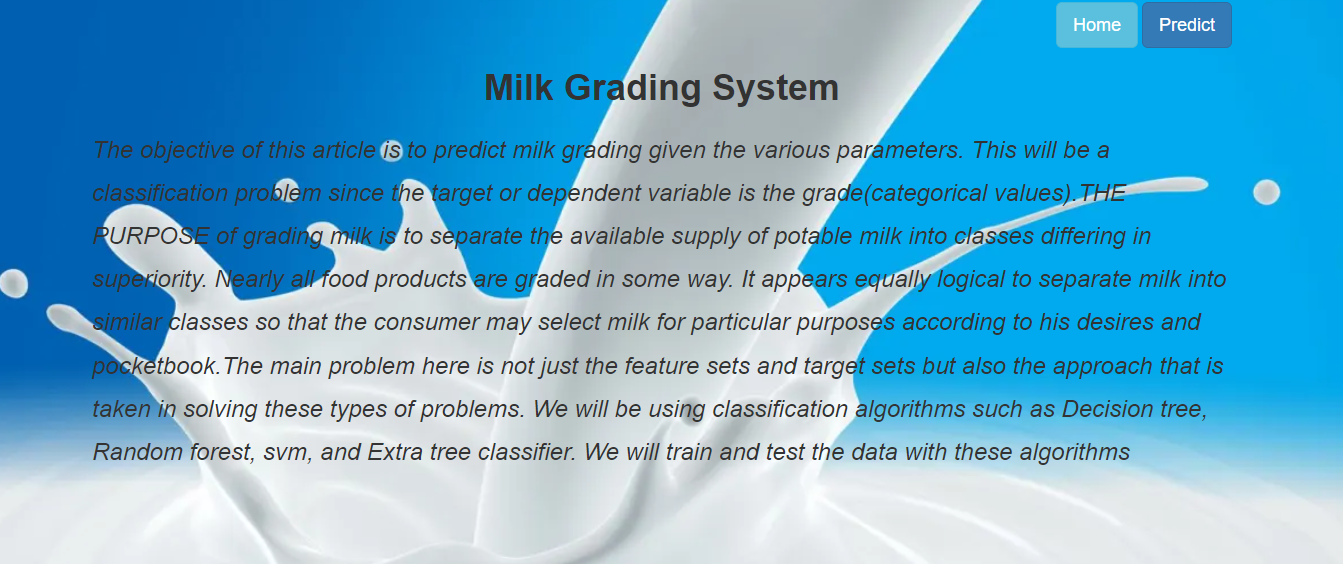 Home Predict

Milk Grading System

The objective of this article is to predict milk grading given the various parameters. This will be a classification problem since the target or dependent variable is the grade(categorical values).THE PURPOSE of grading milk is to separate the available supply of potable milk into classes differing in superiority. Nearly all food products are graded in some way. It appears equally logical to separate milk into similar classes so that the consumer may select milk for particular purposes according to his desires and pocketbook.The main problem here is not just the feature sets and target sets but also the approach that is taken in solving these types of problems. We will be using classification algorithms such as Decision tree, Random forest, svm, and Extra tree classifier. We will train and test the data with these algorithms